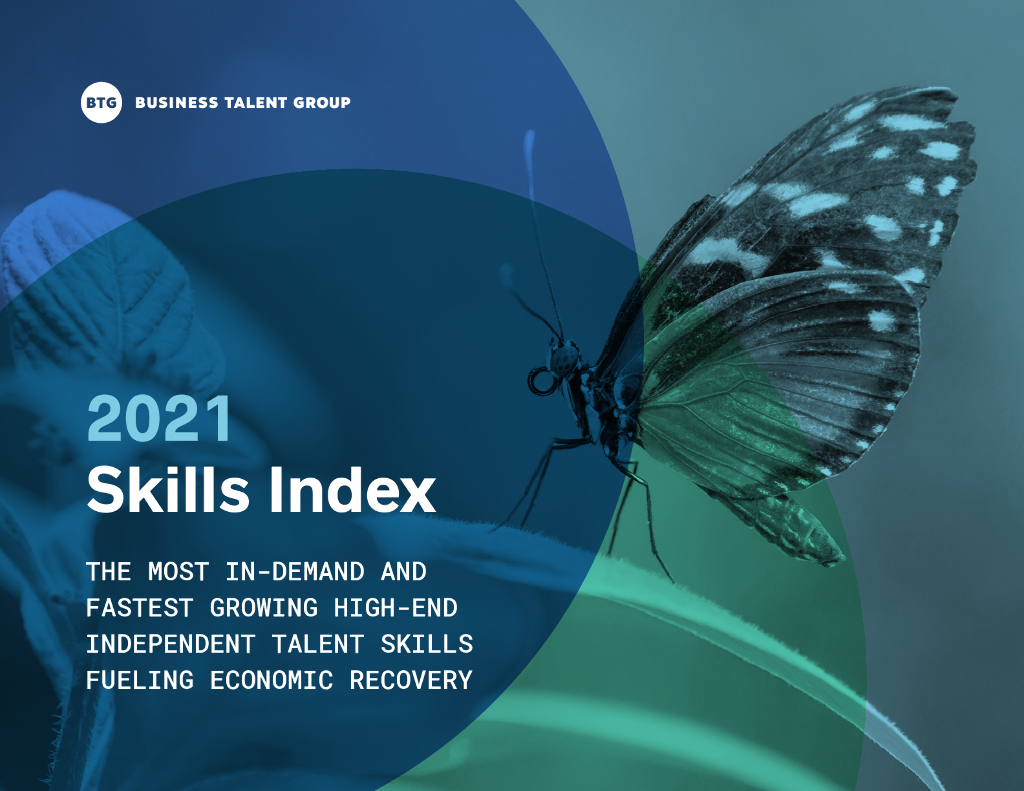 BTG BUSINESS TALENT GROUP

2021
Skills Index

THE MOST IN-DEMAND AND FASTEST GROWING HIGH-END INDEPENDENT TALENT SKILLS FUELING ECONOMIC RECOVERY